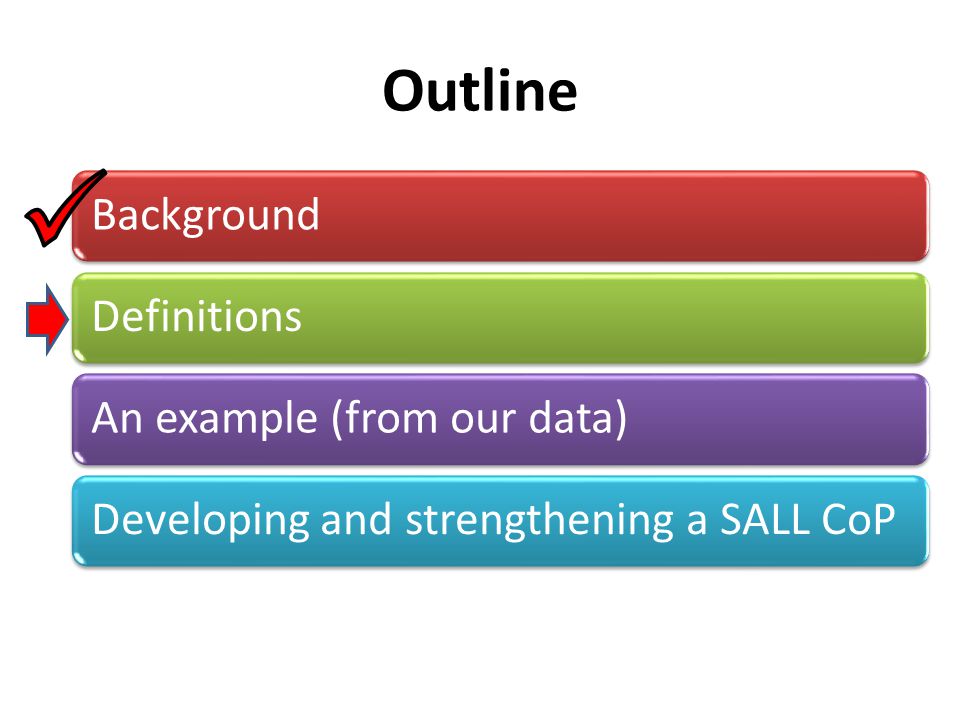 Outline

Background

Definitions

An example (from our data)

Developing and strengthening a SALL CoP